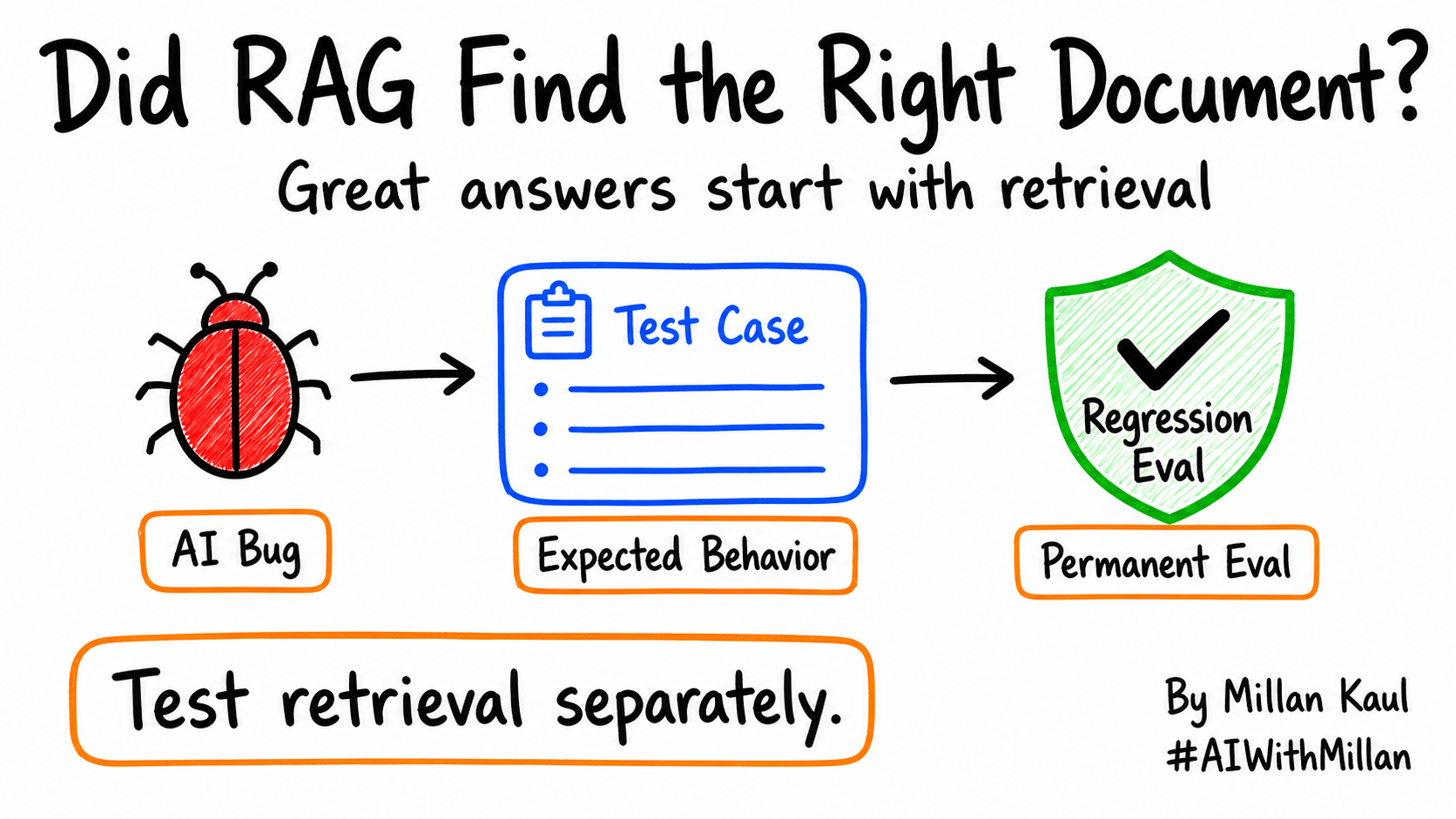 Did RAG Find the Right Document?

Great answers start with retrieval

Test Case

Regression Eval

AI Bug

Expected Behavior

Permanent Eval

Test retrieval separately.

By Millan Kaul
#AIWithMillan